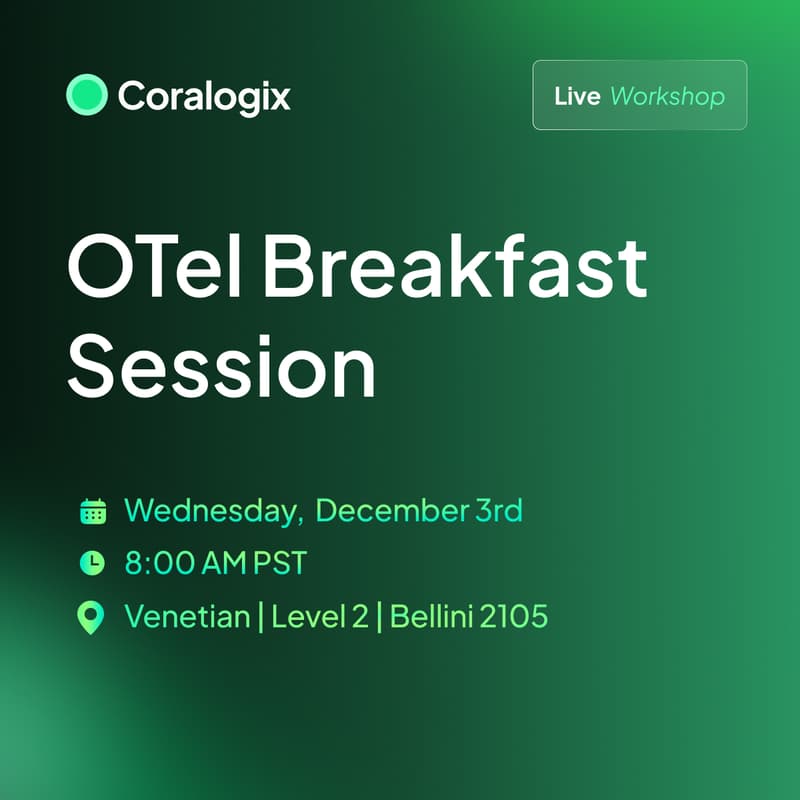 Coralogix

Live Workshop

OTel Breakfast Session

Wednesday, December 3rd

8:00 AM PST

Venetian | Level 2 | Bellini 2105